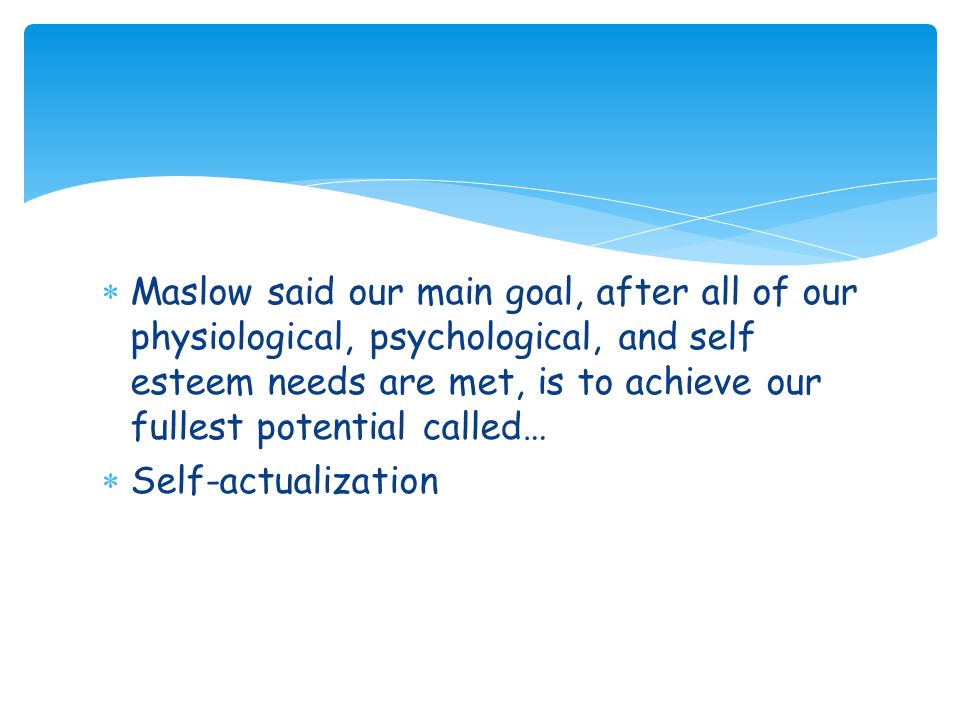 * Maslow said our main goal, after all of our physiological, psychological, and self esteem needs are met, is to achieve our fullest potential called…
* Self-actualization